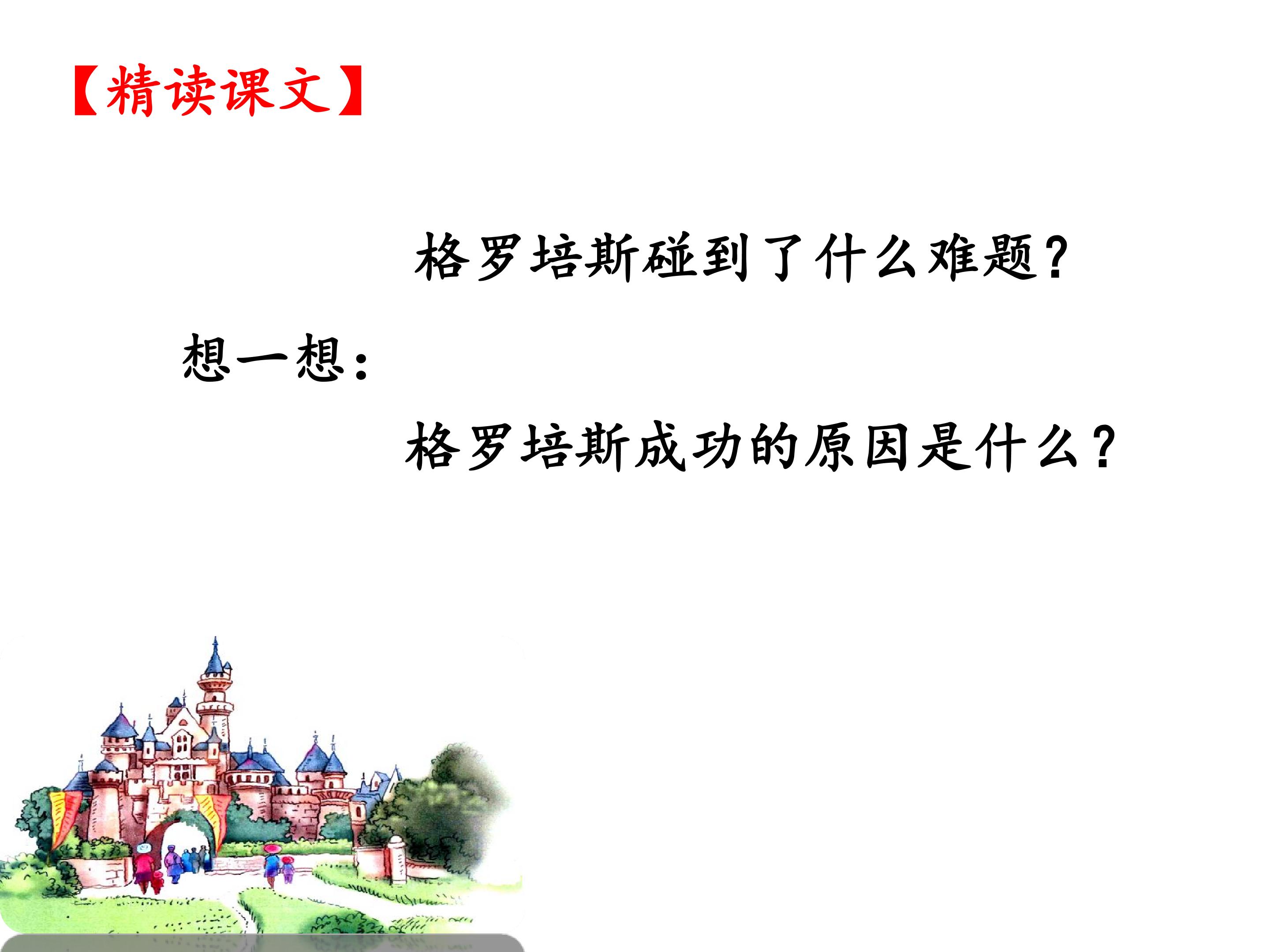 【精读课文】

格罗培斯碰到了什么难题？

想一想：

格罗培斯成功的原因是什么？